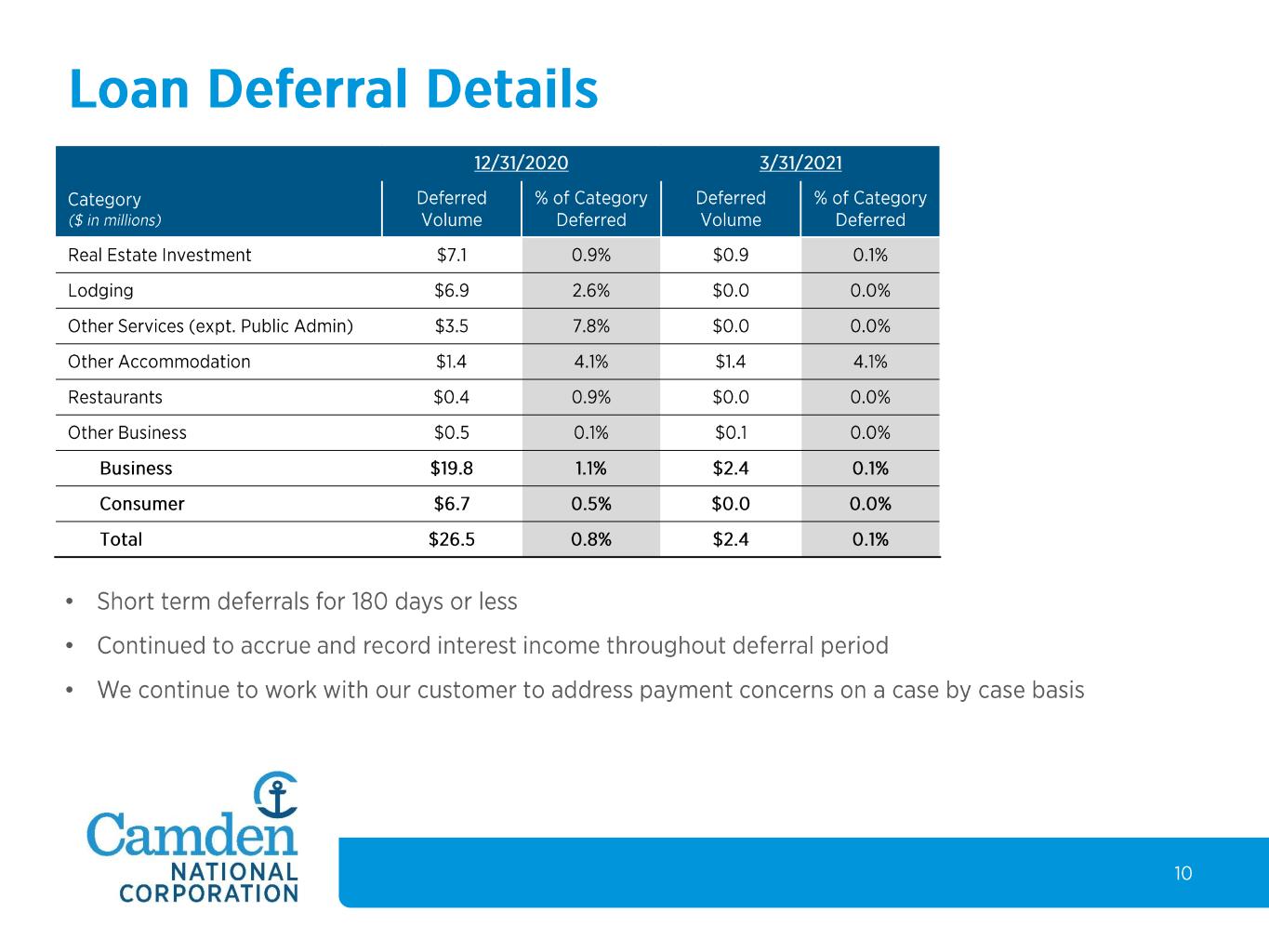 Loan Deferral Details

| | 12/31/2020 | | 3/31/2021 | |
|---|---|---|---|---|
| Category ($ in millions) | Deferred Volume | % of Category Deferred | Deferred Volume | % of Category Deferred |
| Real Estate Investment | $7.1 | 0.9% | $0.9 | 0.1% |
| Lodging | $6.9 | 2.6% | $0.0 | 0.0% |
| Other Services (expt. Public Admin) | $3.5 | 7.8% | $0.0 | 0.0% |
| Other Accommodation | $1.4 | 4.1% | $1.4 | 4.1% |
| Restaurants | $0.4 | 0.9% | $0.0 | 0.0% |
| Other Business | $0.5 | 0.1% | $0.1 | 0.0% |
| Business | $19.8 | 1.1% | $2.4 | 0.1% |
| Consumer | $6.7 | 0.5% | $0.0 | 0.0% |
| Total | $26.5 | 0.8% | $2.4 | 0.1% |

• Short term deferrals for 180 days or less
• Continued to accrue and record interest income throughout deferral period
• We continue to work with our customer to address payment concerns on a case by case basis

Camden
NATIONAL
CORPORATION

10